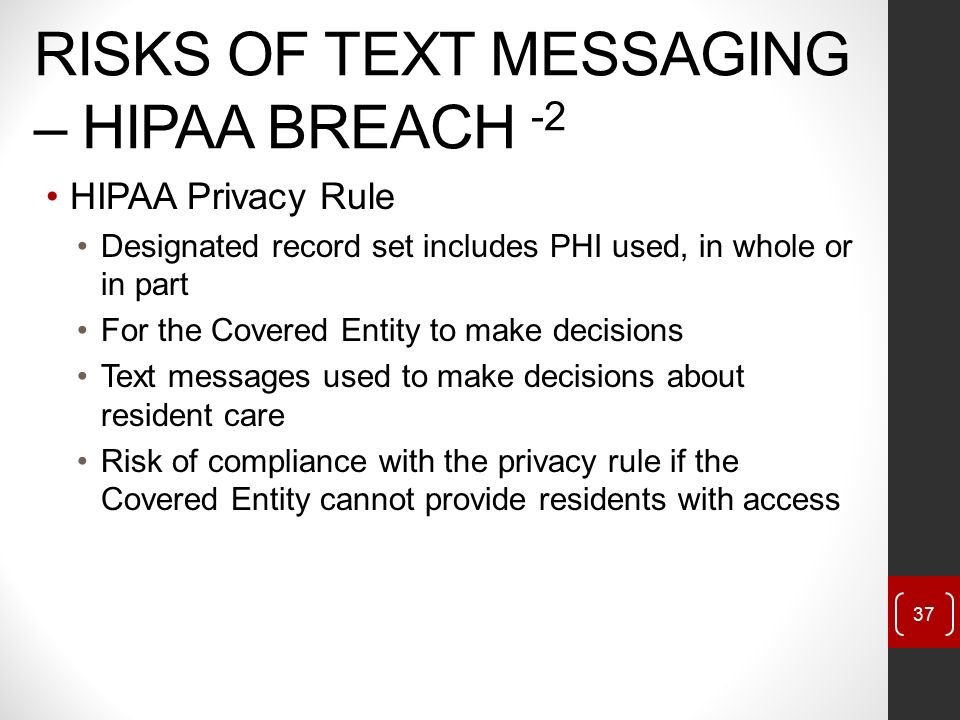 RISKS OF TEXT MESSAGING – HIPAA BREACH $^{-2}$

• HIPAA Privacy Rule
  • Designated record set includes PHI used, in whole or in part
  • For the Covered Entity to make decisions
  • Text messages used to make decisions about resident care
  • Risk of compliance with the privacy rule if the Covered Entity cannot provide residents with access

37